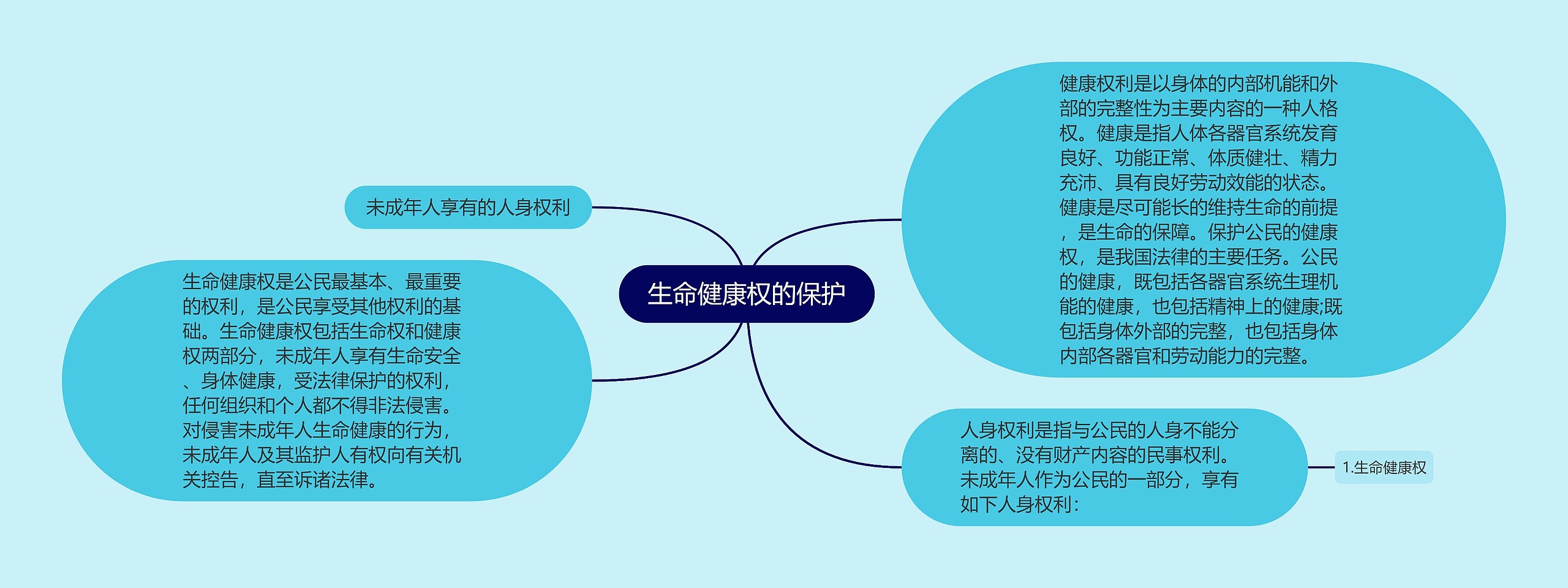 生命健康权的保护

未成年人享有的人身权利

生命健康权是公民最基本、最重要的权利，是公民享受其他权利的基础。生命健康权包括生命权和健康权两部分，未成年人享有生命安全、身体健康，受法律保护的权利，任何组织和个人都不得非法侵害。对侵害未成年人生命健康的行为，未成年人及其监护人有权向有关机关控告，直至诉诸法律。

健康权利是以身体的内部机能和外部的完整性为主要内容的一种人格权。健康是指人体各器官系统发育良好、功能正常、体质健壮、精力充沛、具有良好劳动效能的状态。健康是尽可能长的维持生命的前提，是生命的保障。保护公民的健康权，是我国法律的主要任务。公民的健康，既包括各器官系统生理机能的健康，也包括精神上的健康;既包括身体外部的完整，也包括身体内部各器官和劳动能力的完整。

人身权利是指与公民的人身不能分离的、没有财产内容的民事权利。未成年人作为公民的一部分，享有如下人身权利：

1.生命健康权